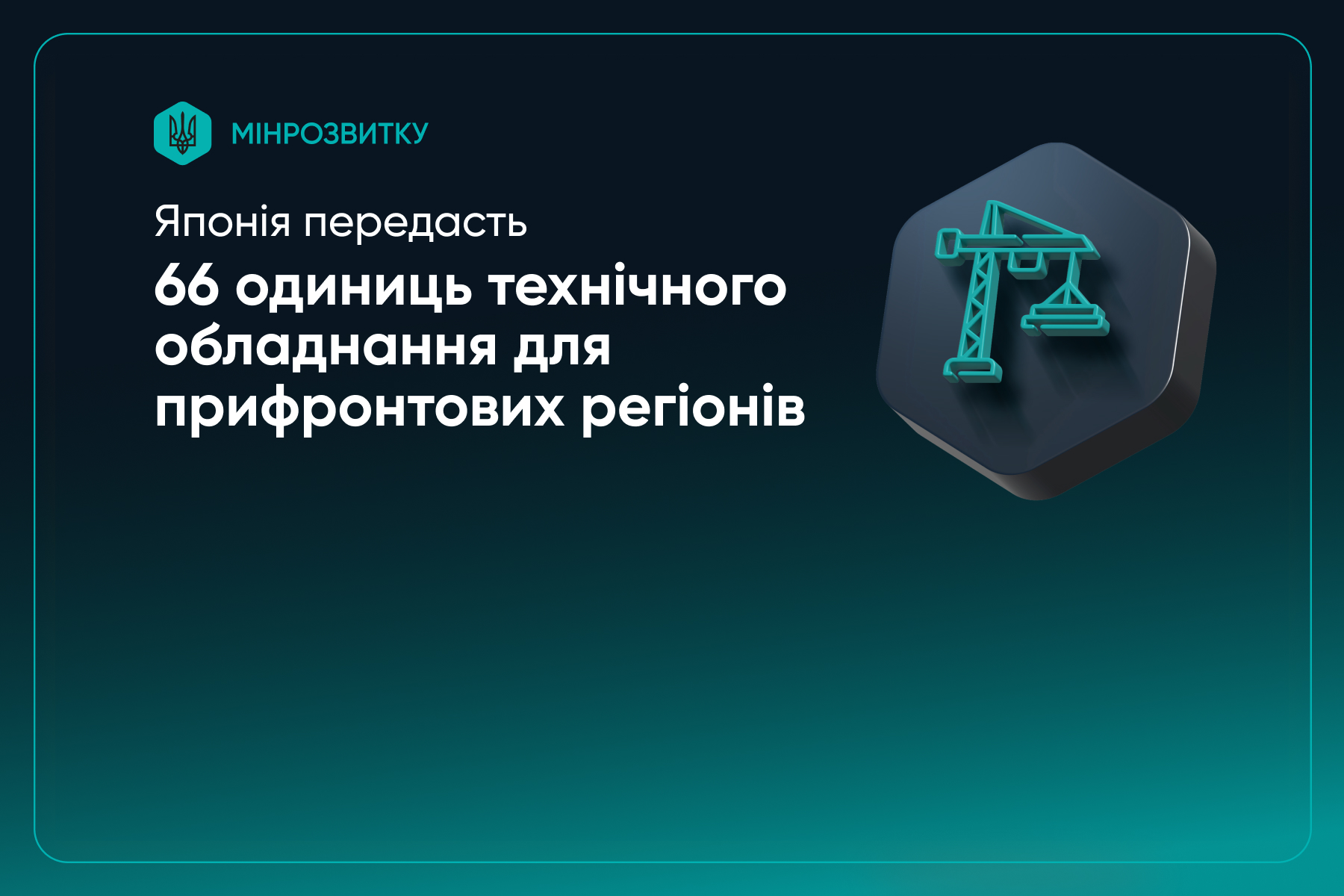 МІНРОЗВИТКУ

Японія передасть

66 одиниць технічного обладнання для прифронтових регіонів